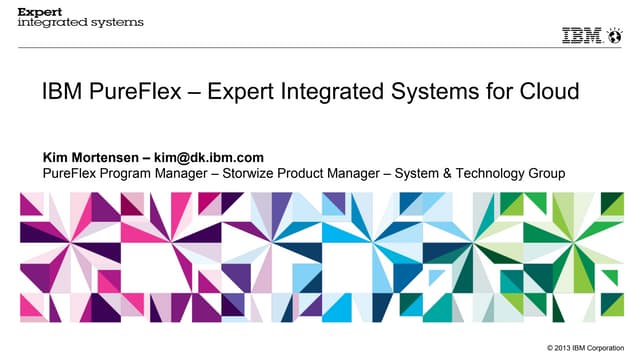 Expert
integrated systems

IBM

IBM PureFlex – Expert Integrated Systems for Cloud

Kim Mortensen – kim@dk.ibm.com
PureFlex Program Manager – Storwize Product Manager – System & Technology Group

© 2013 IBM Corporation